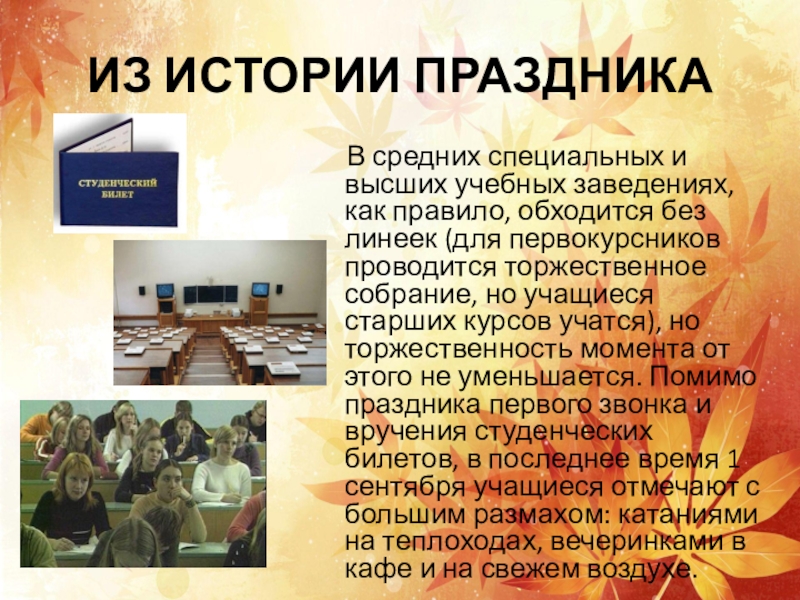 ИЗ ИСТОРИИ ПРАЗДНИКА

СТУДЕНЧЕСКИЙ БИЛЕТ

В средних специальных и высших учебных заведениях, как правило, обходится без линеек (для первокурсников проводится торжественное собрание, но учащиеся старших курсов учатся), но торжественность момента от этого не уменьшается. Помимо праздника первого звонка и вручения студенческих билетов, в последнее время 1 сентября учащиеся отмечают с большим размахом: катаниями на теплоходах, вечеринками в кафе и на свежем воздухе.